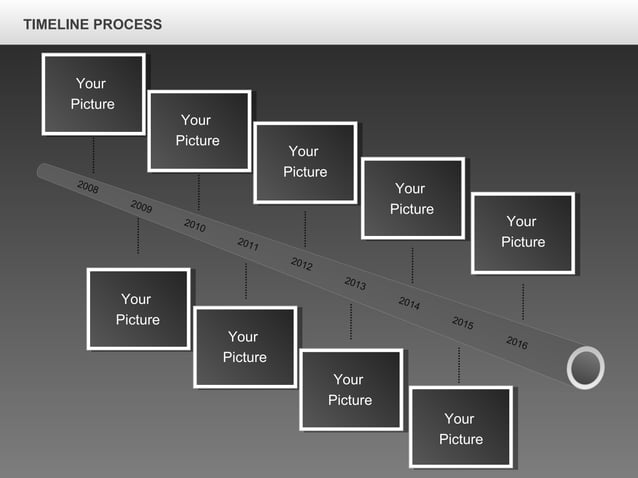 TIMELINE PROCESS

Your Picture

Your Picture

Your Picture

Your Picture

Your Picture

2008
2009
2010
2011
2012
2013
2014
2015
2016

Your Picture

Your Picture

Your Picture

Your Picture